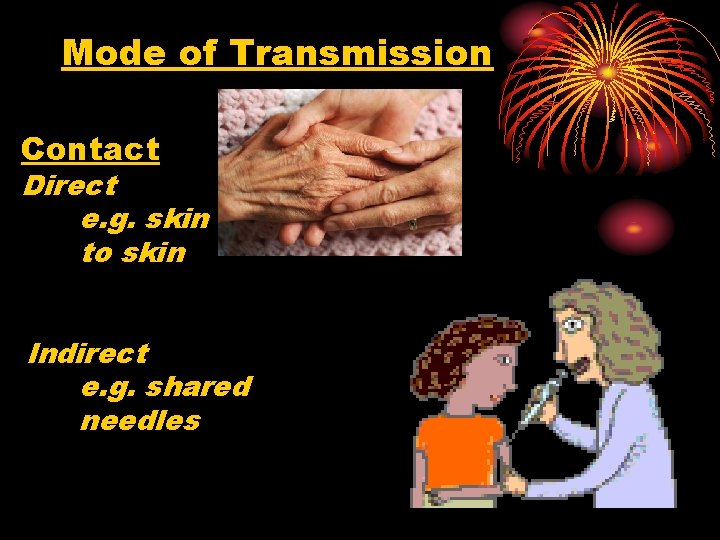 Mode of Transmission

Contact
Direct
e.g. skin to skin

Indirect
e.g. shared needles